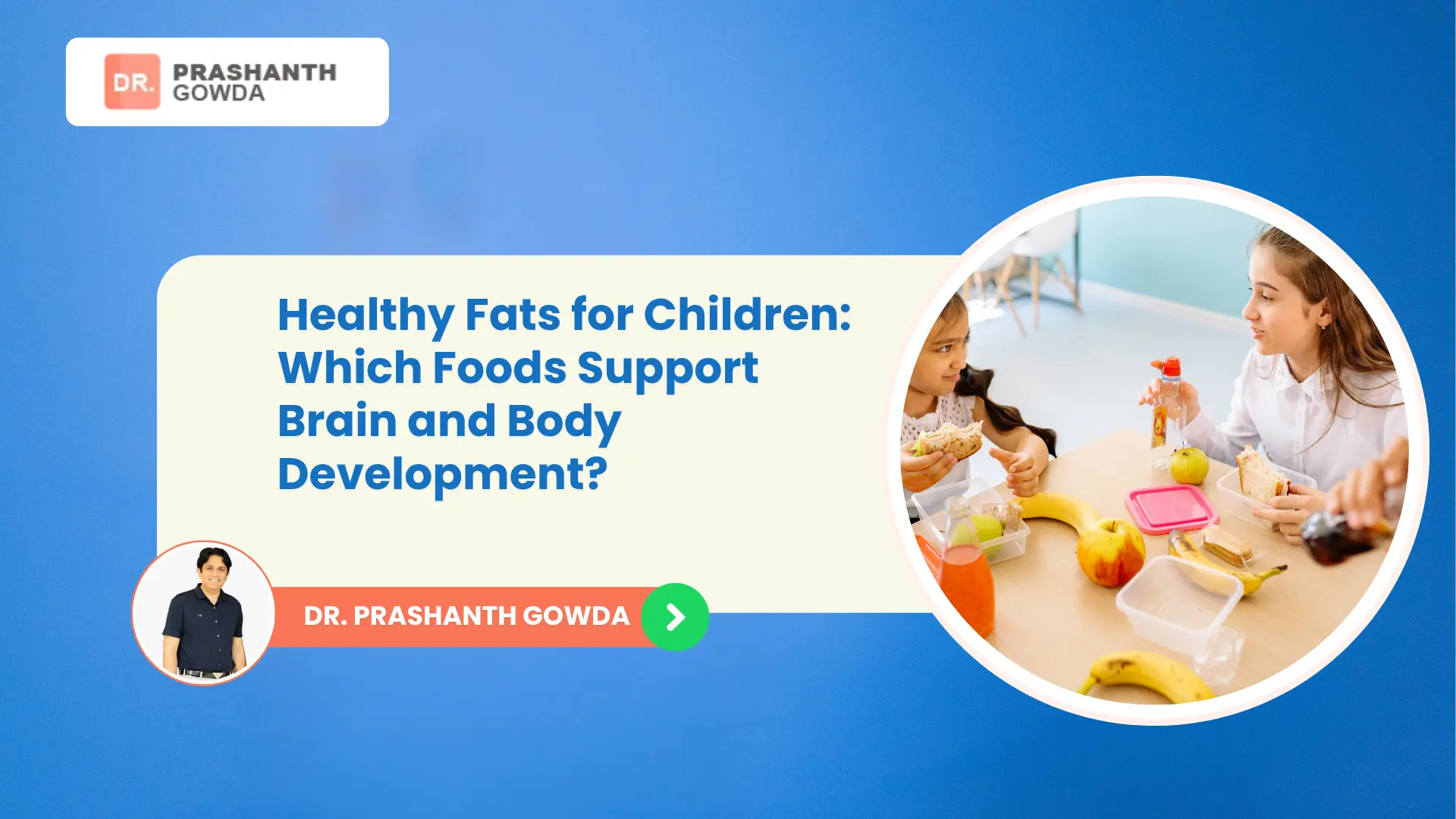 DR. PRASHANTH GOWDA

Healthy Fats for Children: Which Foods Support Brain and Body Development?

DR. PRASHANTH GOWDA